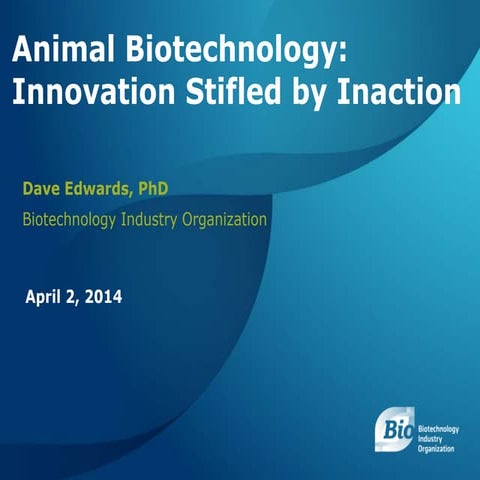 Animal Biotechnology: Innovation Stifled by Inaction

Dave Edwards, PhD

Biotechnology Industry Organization

April 2, 2014

Bio Biotechnology Industry Organization